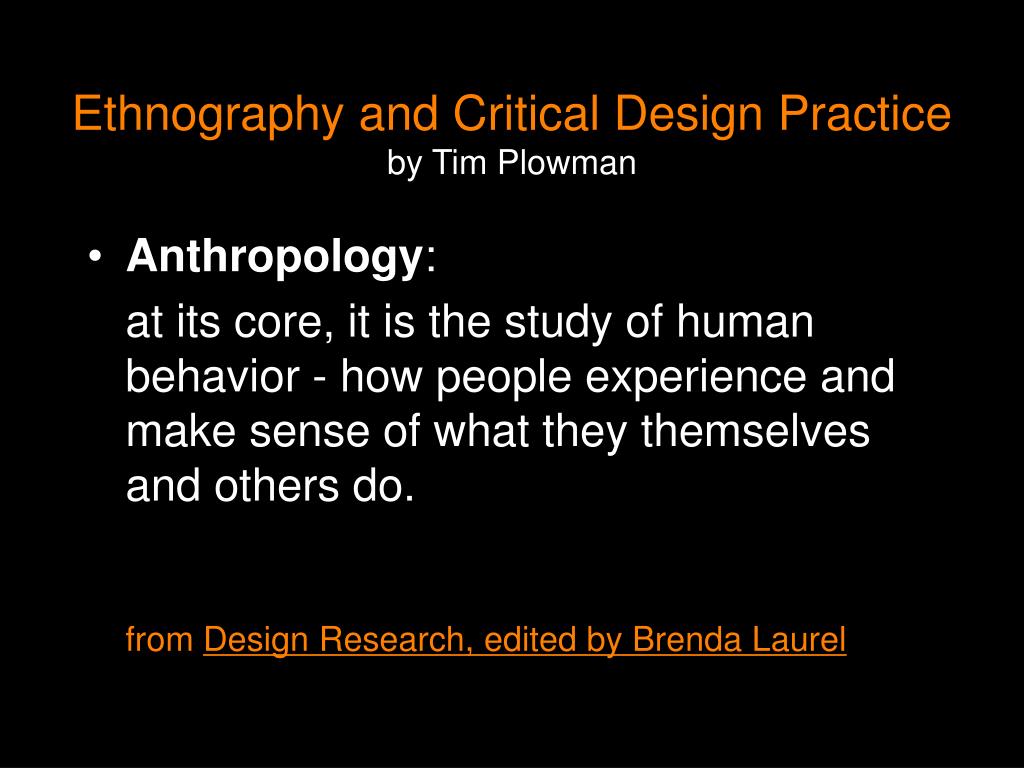 Ethnography and Critical Design Practice
by Tim Plowman

• Anthropology:

at its core, it is the study of human behavior - how people experience and make sense of what they themselves and others do.

from Design Research, edited by Brenda Laurel